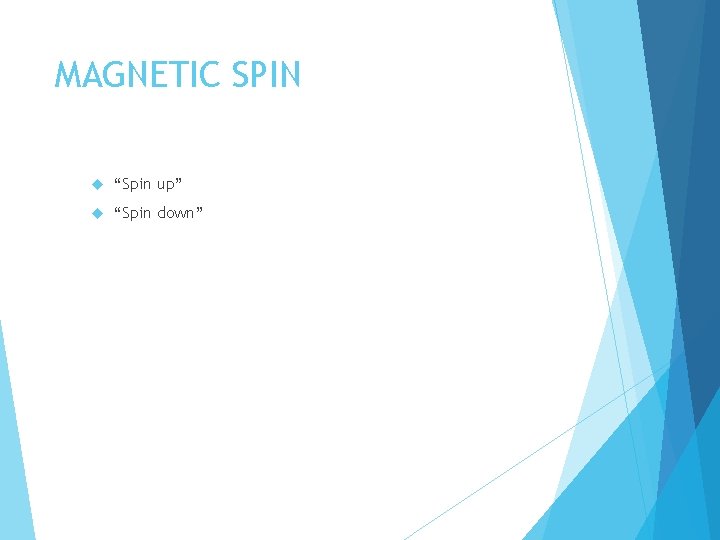 MAGNETIC SPIN

“Spin up”

“Spin down”